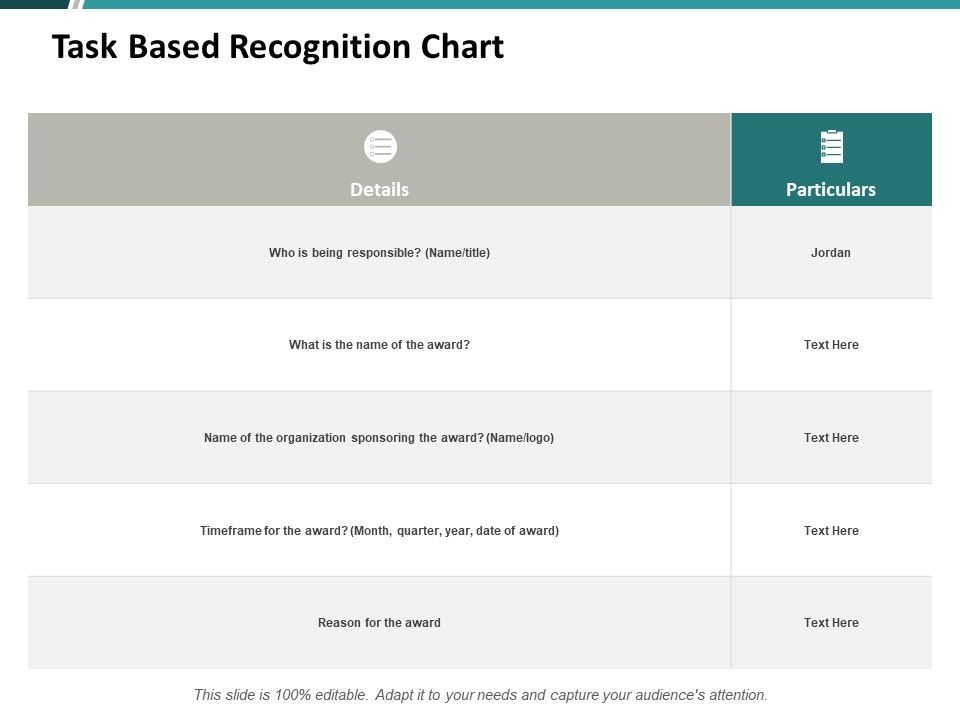 Task Based Recognition Chart

| Details | Particulars |
|---|---|
| Who is being responsible? (Name/title) | Jordan |
| What is the name of the award? | Text Here |
| Name of the organization sponsoring the award? (Name/logo) | Text Here |
| Timeframe for the award? (Month, quarter, year, date of award) | Text Here |
| Reason for the award | Text Here |

This slide is 100% editable. Adapt it to your needs and capture your audience's attention.